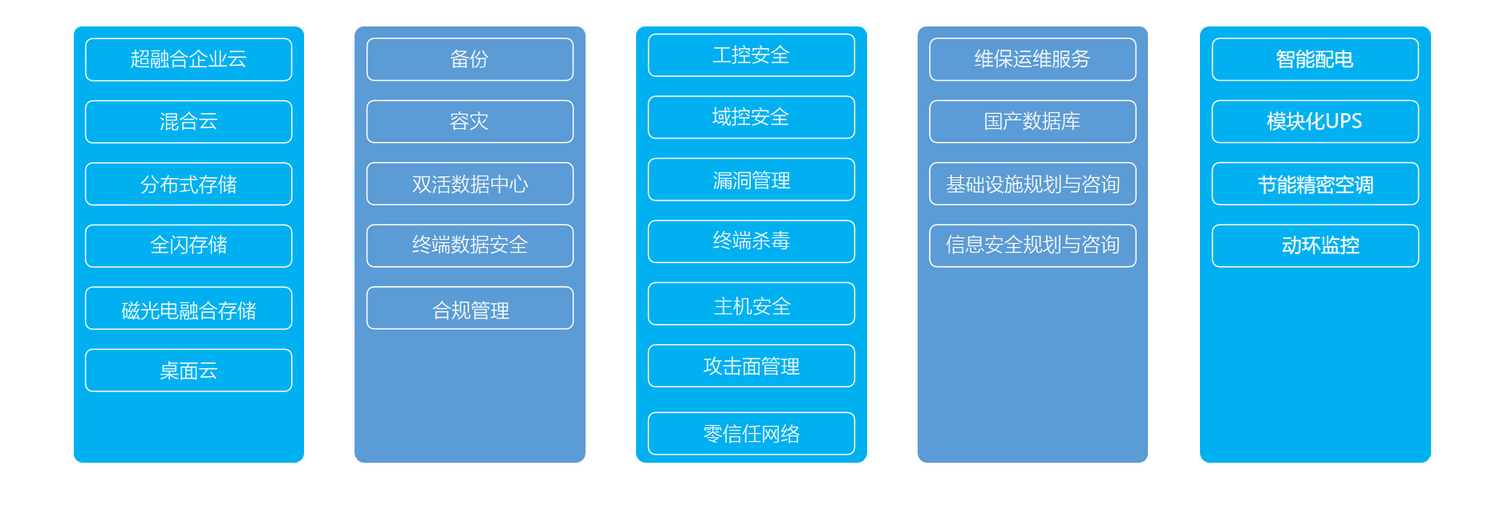 超融合企业云
混合云
分布式存储
全闪存储
磁光电融合存储
桌面云

备份
容灾
双活数据中心
终端数据安全
合规管理

工控安全
域控安全
漏洞管理
终端杀毒
主机安全
攻击面管理
零信任网络

维保运维服务
国产数据库
基础设施规划与咨询
信息安全规划与咨询

智能配电
模块化UPS
节能精密空调
动环监控